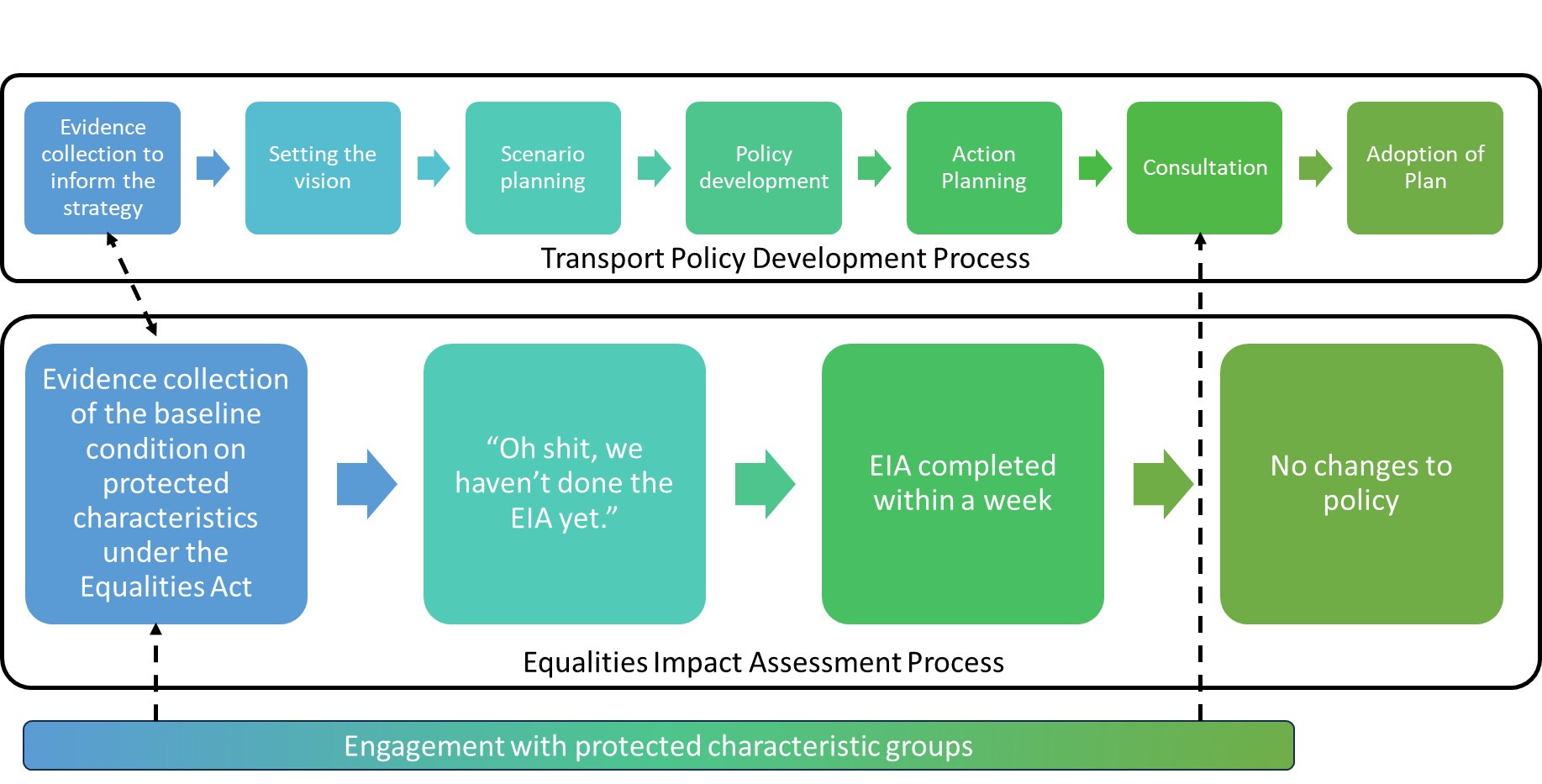 Evidence collection to inform the strategy

Setting the vision

Scenario planning

Policy development

Action Planning

Consultation

Adoption of Plan

Transport Policy Development Process

Evidence collection of the baseline condition on protected characteristics under the Equalities Act

“Oh shit, we haven’t done the EIA yet.”

EIA completed within a week

No changes to policy

Equalities Impact Assessment Process

Engagement with protected characteristic groups